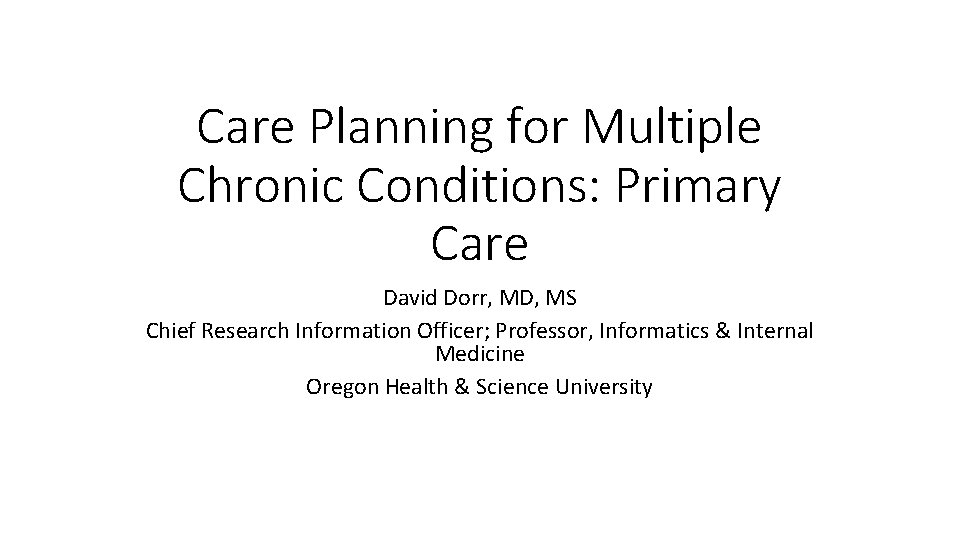 Care Planning for Multiple Chronic Conditions: Primary Care

David Dorr, MD, MS

Chief Research Information Officer; Professor, Informatics & Internal Medicine

Oregon Health & Science University